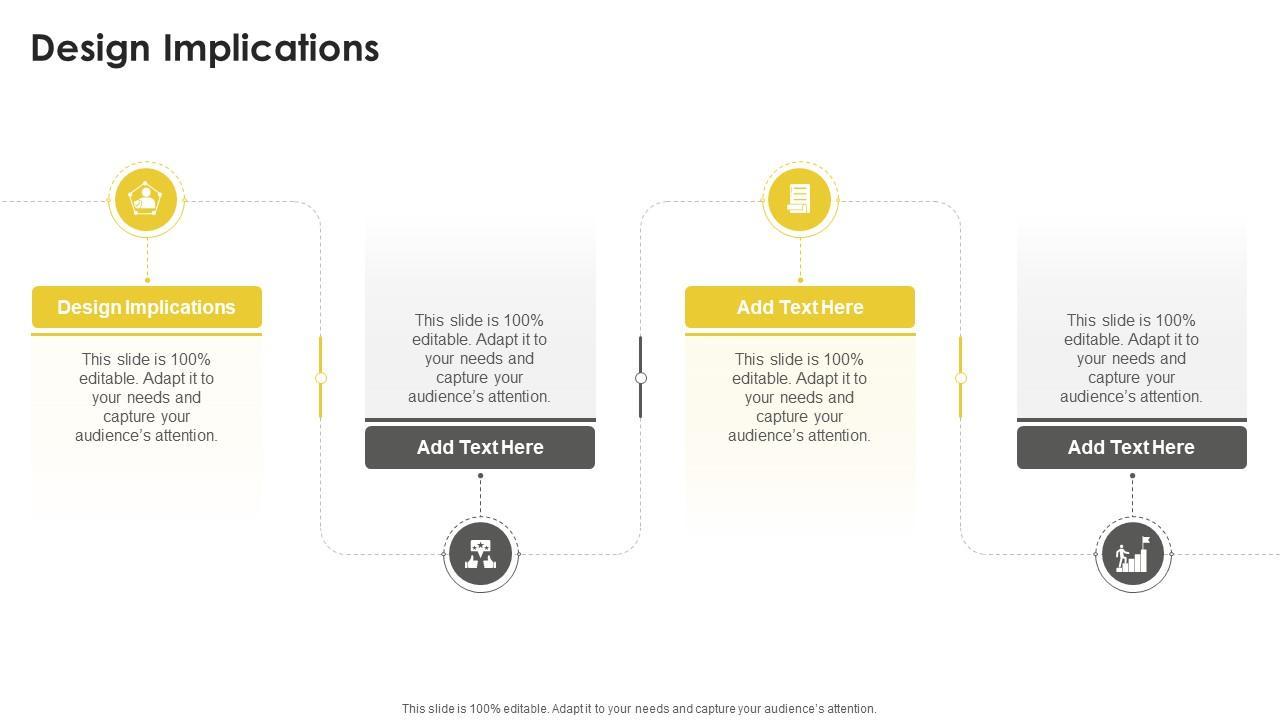 Design Implications

Design Implications

This slide is 100% editable. Adapt it to your needs and capture your audience's attention.

This slide is 100% editable. Adapt it to your needs and capture your audience's attention.

Add Text Here

Add Text Here

This slide is 100% editable. Adapt it to your needs and capture your audience's attention.

This slide is 100% editable. Adapt it to your needs and capture your audience's attention.

Add Text Here

This slide is 100% editable. Adapt it to your needs and capture your audience's attention.